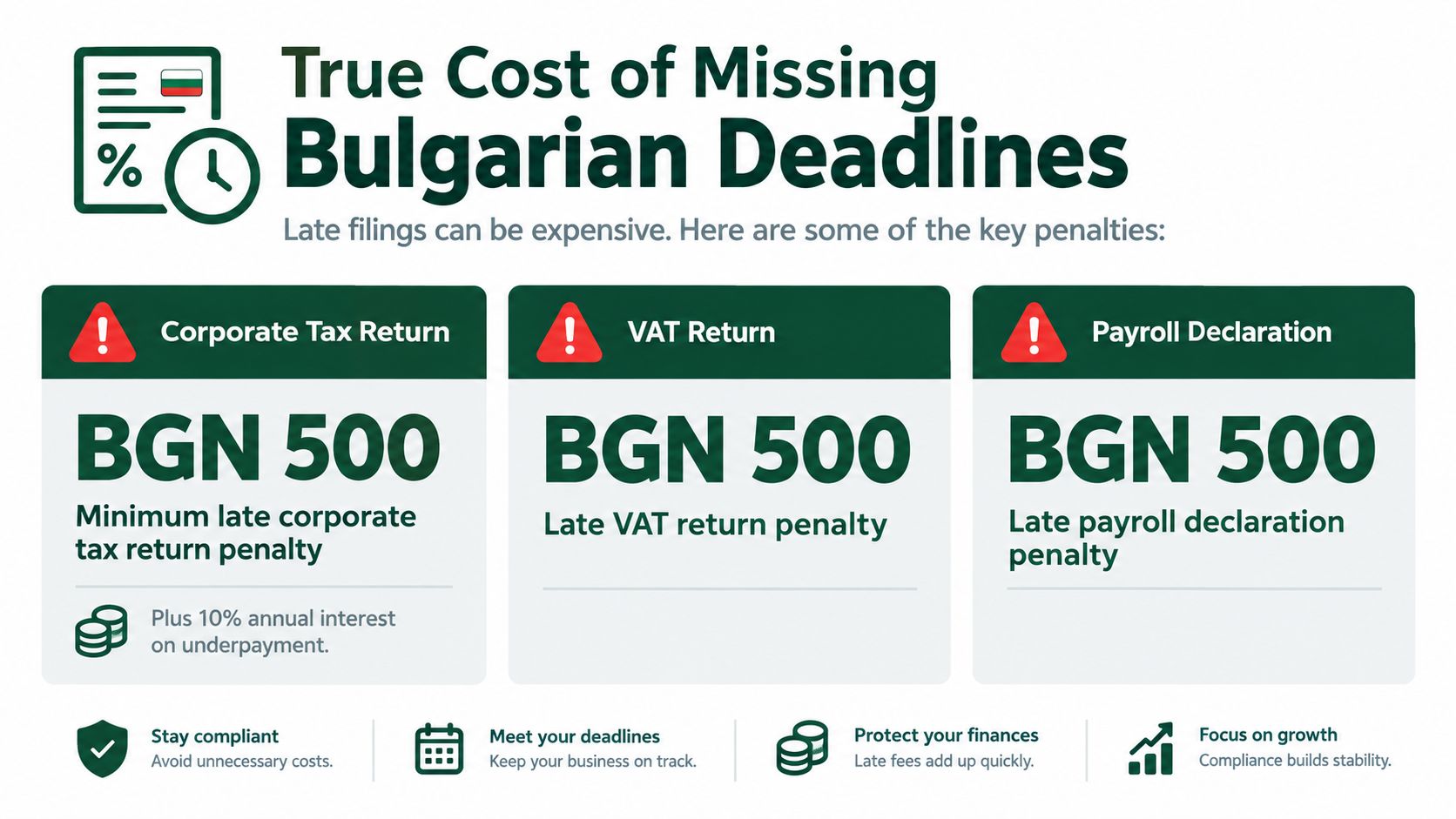 %

True Cost of Missing Bulgarian Deadlines

Late filings can be expensive. Here are some of the key penalties:

Corporate Tax Return

BGN 500

Minimum late corporate tax return penalty

Plus 10% annual interest on underpayment.

VAT Return

BGN 500

Late VAT return penalty

Payroll Declaration

BGN 500

Late payroll declaration penalty

Stay compliant
Avoid unnecessary costs.

Meet your deadlines
Keep your business on track.

Protect your finances
Late fees add up quickly.

Focus on growth
Compliance builds stability.